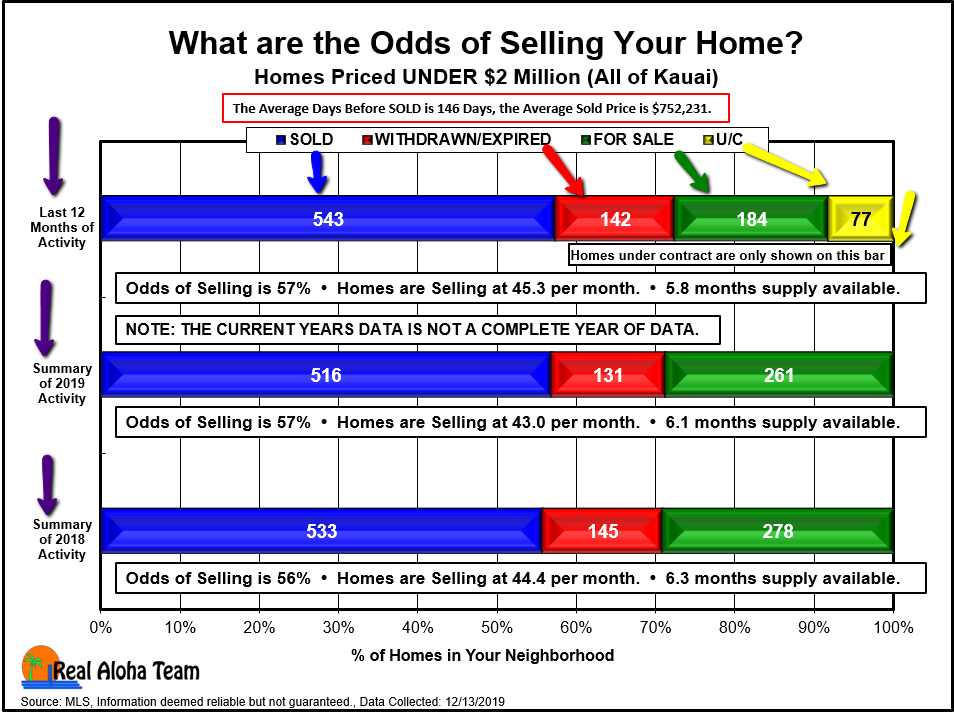 What are the Odds of Selling Your Home?
Homes Priced UNDER $2 Million (All of Kauai)

The Average Days Before SOLD is 146 Days, the Average Sold Price is $752,231.

SOLD WITHDRAWN/EXPIRED FOR SALE U/C

Last 12 Months of Activity

543 142 184 77

Homes under contract are only shown on this bar

Odds of Selling is 57% • Homes are Selling at 45.3 per month. • 5.8 months supply available.

NOTE: THE CURRENT YEARS DATA IS NOT A COMPLETE YEAR OF DATA.

Summary of 2019 Activity

516 131 261

Odds of Selling is 57% • Homes are Selling at 43.0 per month. • 6.1 months supply available.

Summary of 2018 Activity

533 145 278

Odds of Selling is 56% • Homes are Selling at 44.4 per month. • 6.3 months supply available.

0% 10% 20% 30% 40% 50% 60% 70% 80% 90% 100%

% of Homes in Your Neighborhood

Real Aloha Team

Source: MLS, Information deemed reliable but not guaranteed., Data Collected: 12/13/2019